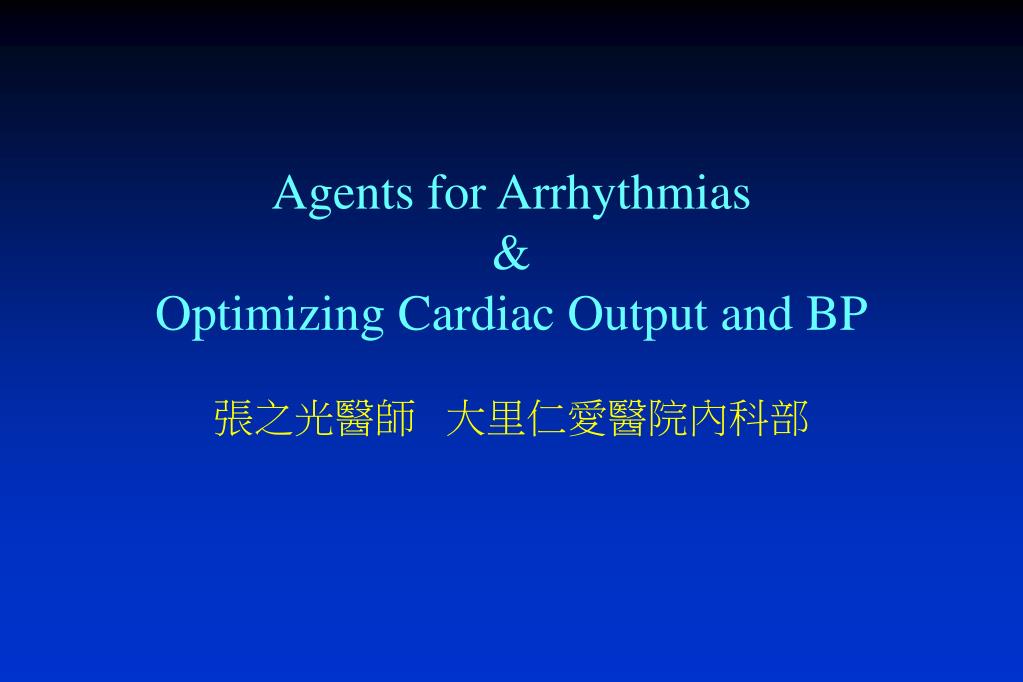 Agents for Arrhythmias
&
Optimizing Cardiac Output and BP

張之光醫師 大里仁愛醫院內科部